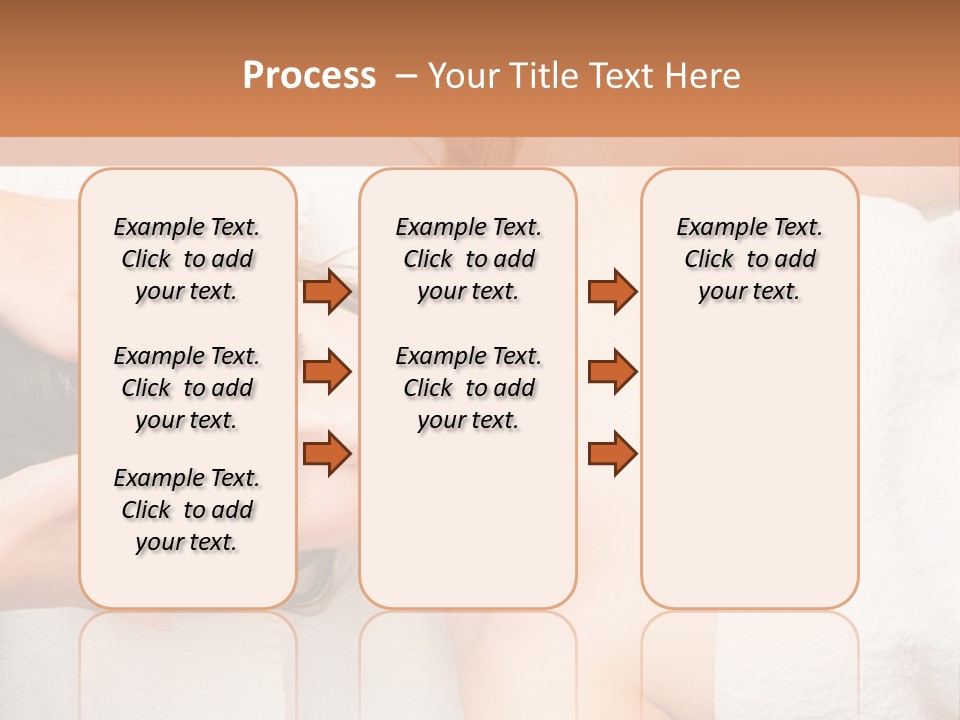 Process – Your Title Text Here

Example Text. Click to add your text.

Example Text. Click to add your text.

Example Text. Click to add your text.

Example Text. Click to add your text.

Example Text. Click to add your text.

Example Text. Click to add your text.